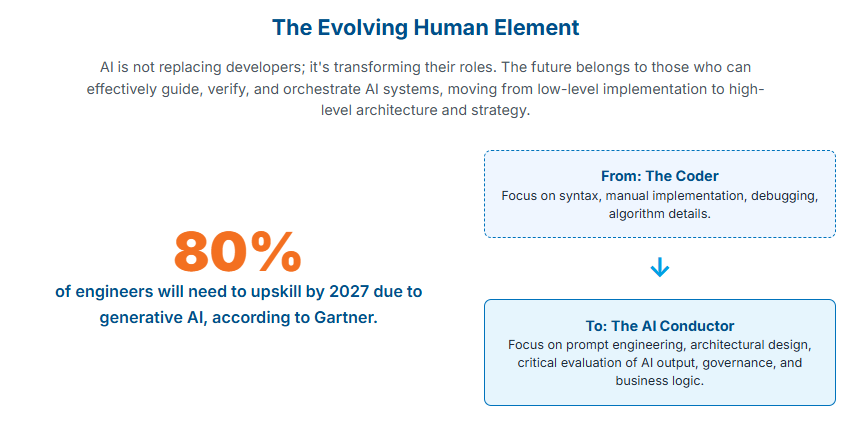 The Evolving Human Element

AI is not replacing developers; it's transforming their roles. The future belongs to those who can effectively guide, verify, and orchestrate AI systems, moving from low-level implementation to high-level architecture and strategy.

80%
of engineers will need to upskill by 2027 due to generative AI, according to Gartner.

From: The Coder
Focus on syntax, manual implementation, debugging, algorithm details.

To: The AI Conductor
Focus on prompt engineering, architectural design, critical evaluation of AI output, governance, and business logic.